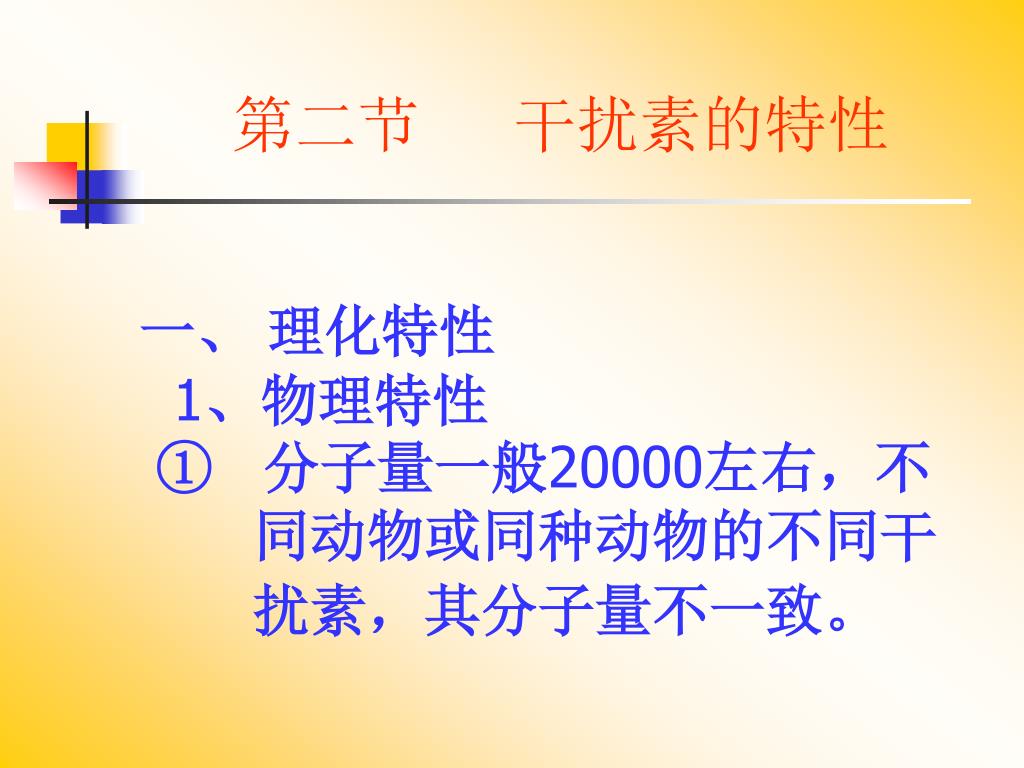 第二节　　干扰素的特性

一、 理化特性

1、物理特性

① 分子量一般20000左右，不同动物或同种动物的不同干扰素，其分子量不一致。